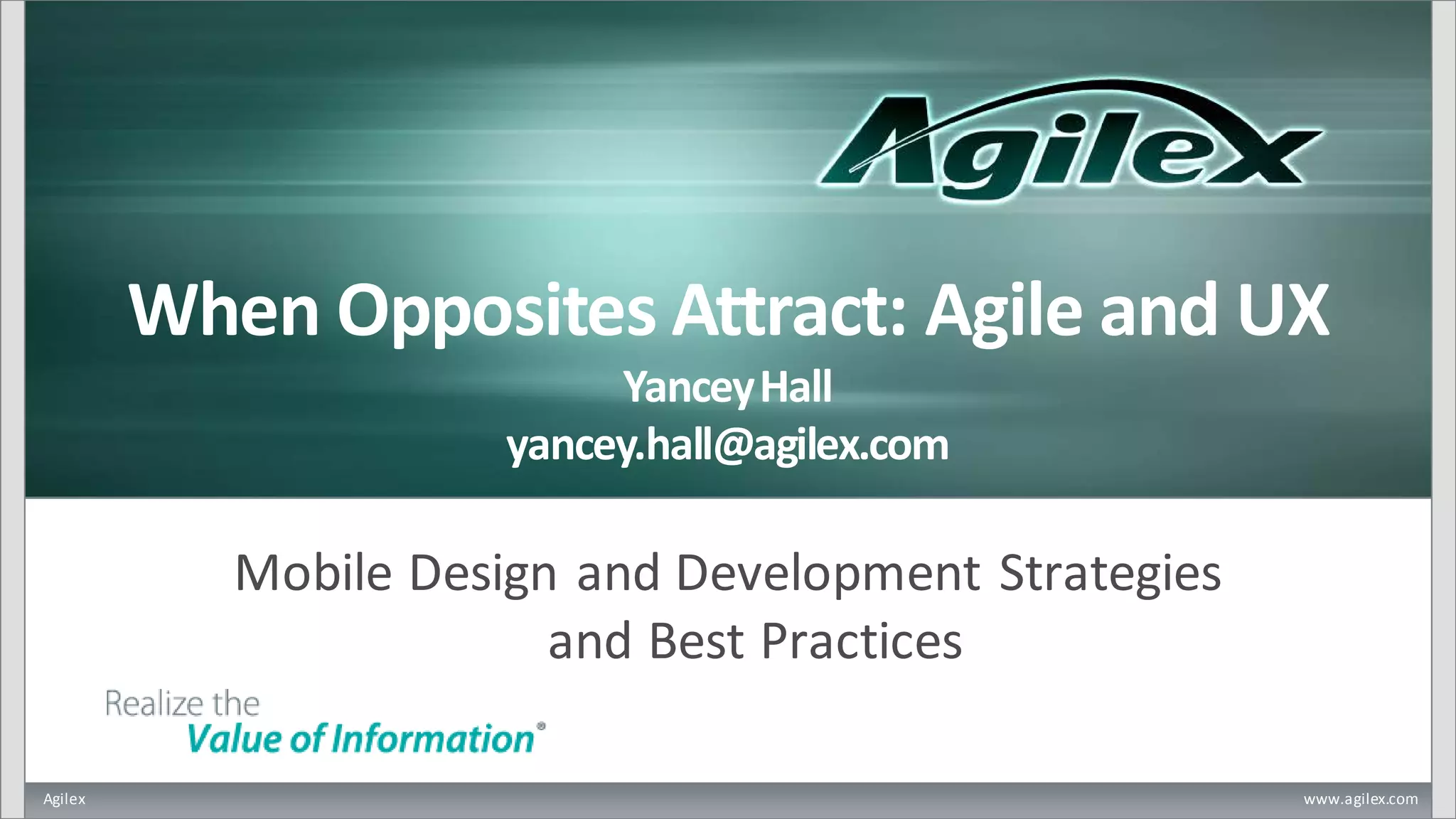 Agilex

When Opposites Attract: Agile and UX

Yancey Hall

yancey.hall@agilex.com

Mobile Design and Development Strategies and Best Practices

Realize the Value of Information®

Agilex

www.agilex.com